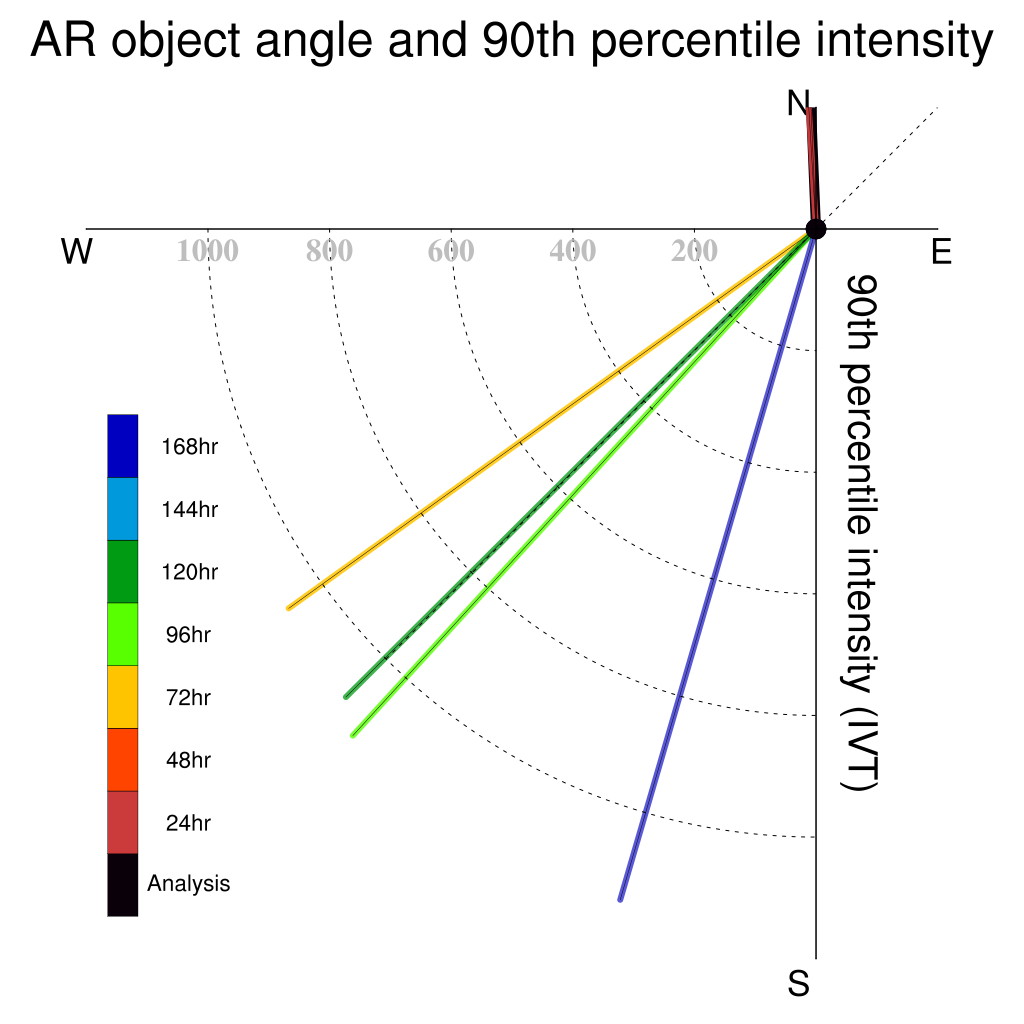 AR object angle and 90th percentile intensity

N

W

1000 800 600 400 200

E

90th percentile intensity (IVT)

168hr

144hr

120hr

96hr

72hr

48hr

24hr

Analysis

S